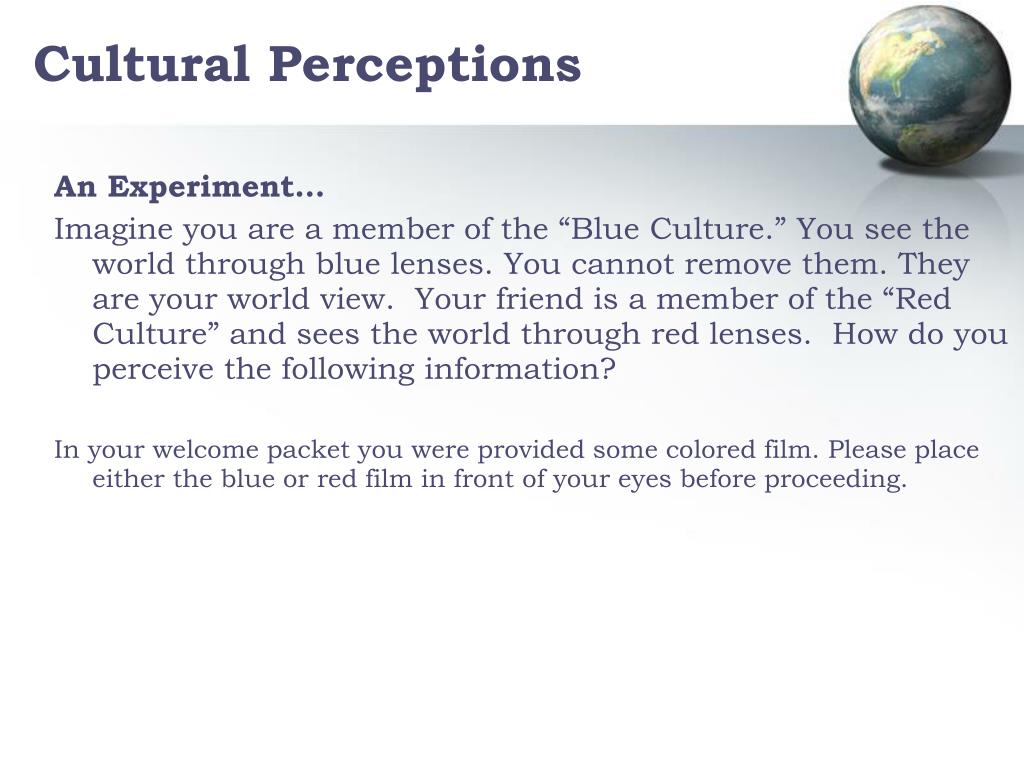 Cultural Perceptions

An Experiment…

Imagine you are a member of the “Blue Culture.” You see the world through blue lenses. You cannot remove them. They are your world view. Your friend is a member of the “Red Culture” and sees the world through red lenses. How do you perceive the following information?

In your welcome packet you were provided some colored film. Please place either the blue or red film in front of your eyes before proceeding.